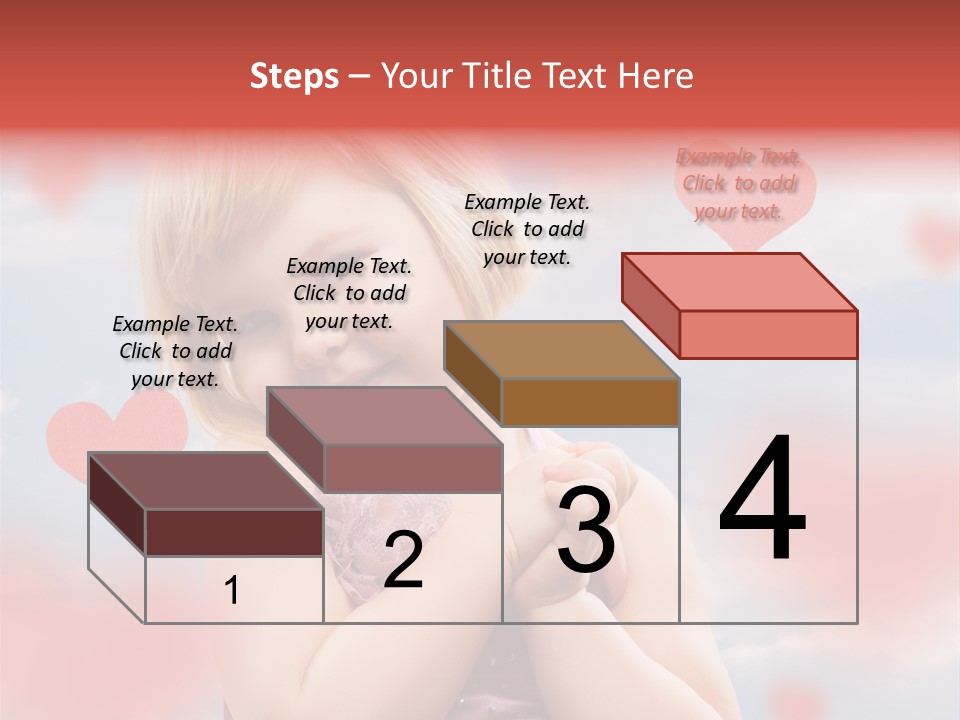 Steps – Your Title Text Here

Example Text. Click to add your text.

Example Text. Click to add your text.

Example Text. Click to add your text.

Example Text. Click to add your text.

1

2

3

4